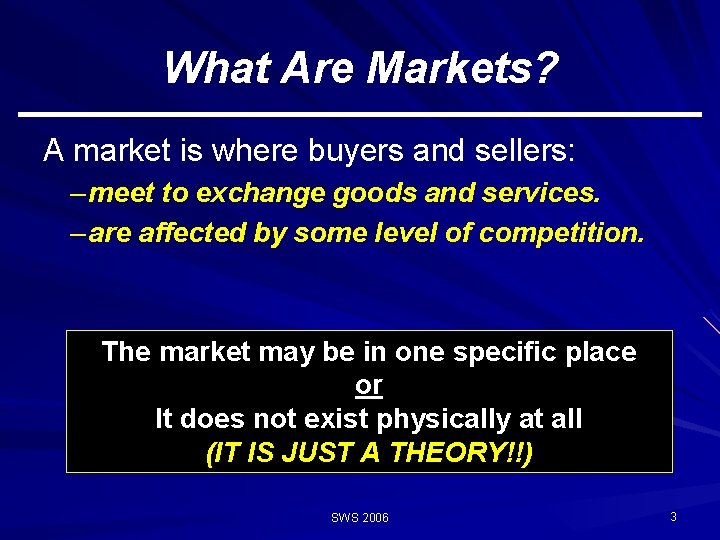 What Are Markets?

A market is where buyers and sellers:

– meet to exchange goods and services.

– are affected by some level of competition.

The market may be in one specific place
or
It does not exist physically at all
(IT IS JUST A THEORY!!)

SWS 2006

3